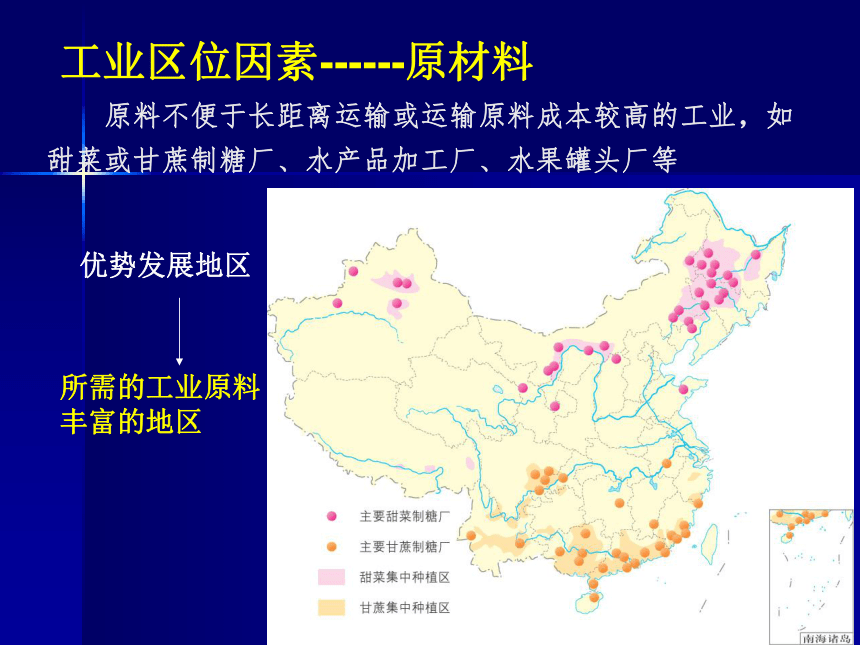 工业区位因素------原材料

原料不便于长距离运输或运输原料成本较高的工业，如甜菜或甘蔗制糖厂、水产品加工厂、水果罐头厂等

优势发展地区

所需的工业原料丰富的地区

主要甜菜制糖厂

主要甘蔗制糖厂

甜菜集中种植区

甘蔗集中种植区

南海诸岛